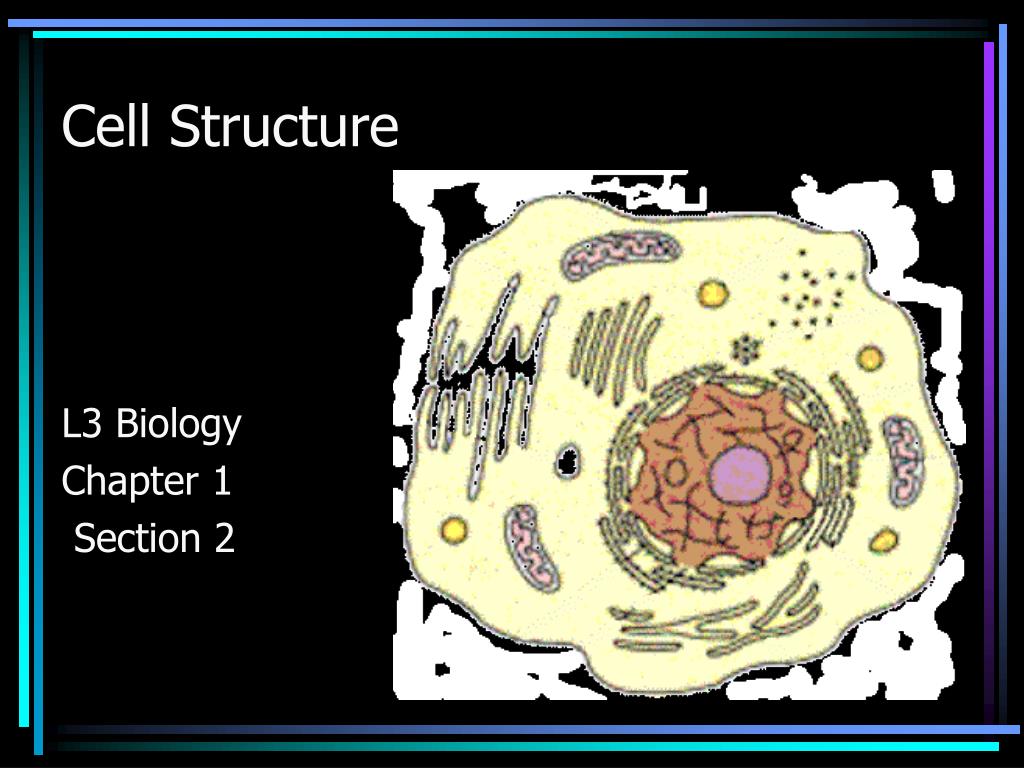 Cell Structure

L3 Biology
Chapter 1
Section 2